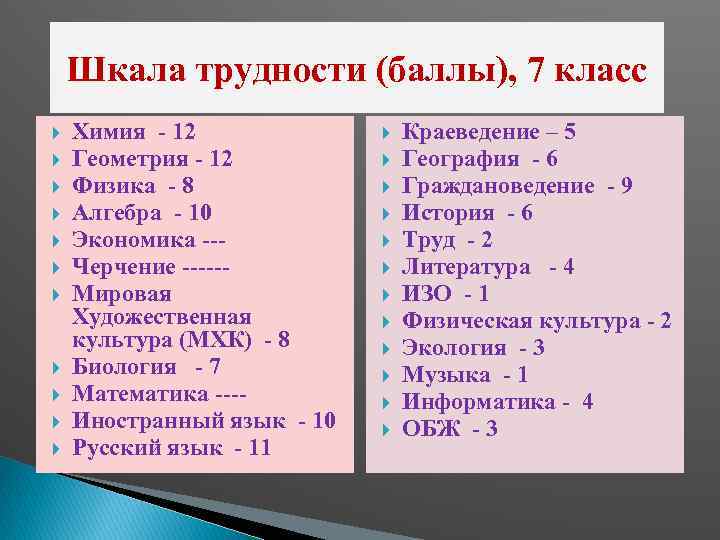 Шкала трудности (баллы), 7 класс

Химия - 12
Геометрия - 12
Физика - 8
Алгебра - 10
Экономика ---
Черчение ------
Мировая Художественная культура (МХК) - 8
Биология - 7
Математика ----
Иностранный язык - 10
Русский язык - 11

Краеведение – 5
География - 6
Граждановедение - 9
История - 6
Труд - 2
Литература - 4
ИЗО - 1
Физическая культура - 2
Экология - 3
Музыка - 1
Информатика - 4
ОБЖ - 3